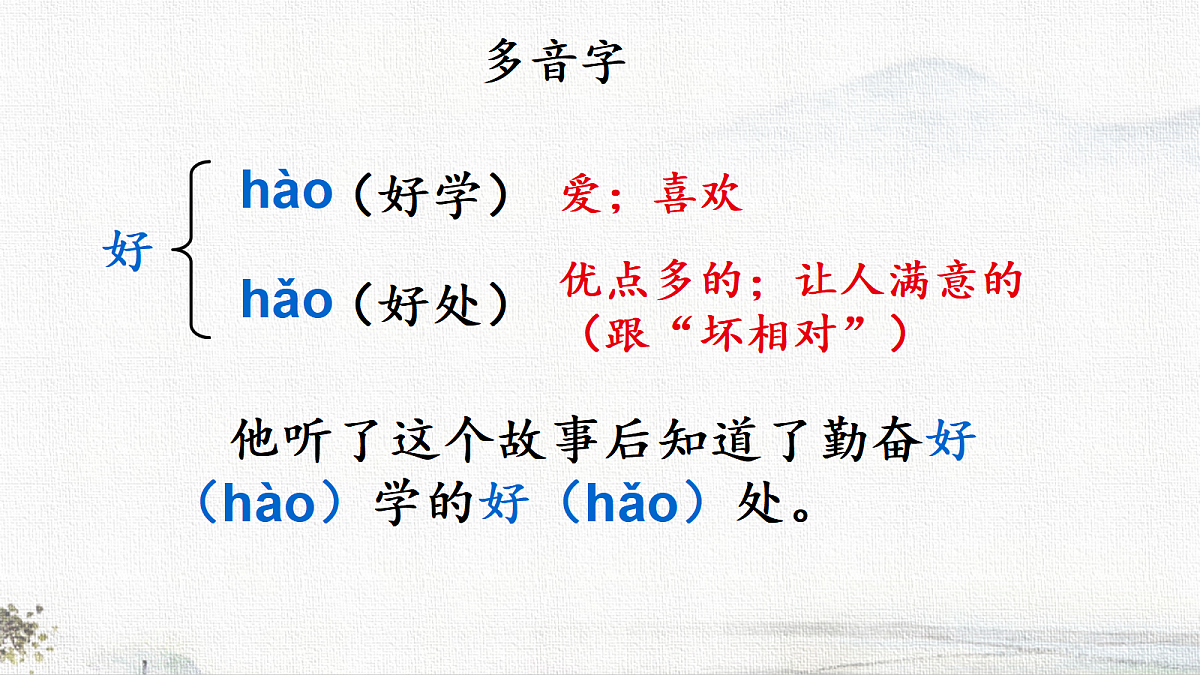 多音字

好

hào（好学） 爱；喜欢

hǎo（好处） 优点多的；让人满意的（跟“坏相对”）

他听了这个故事后知道了勤奋好（hào）学的好（hǎo）处。